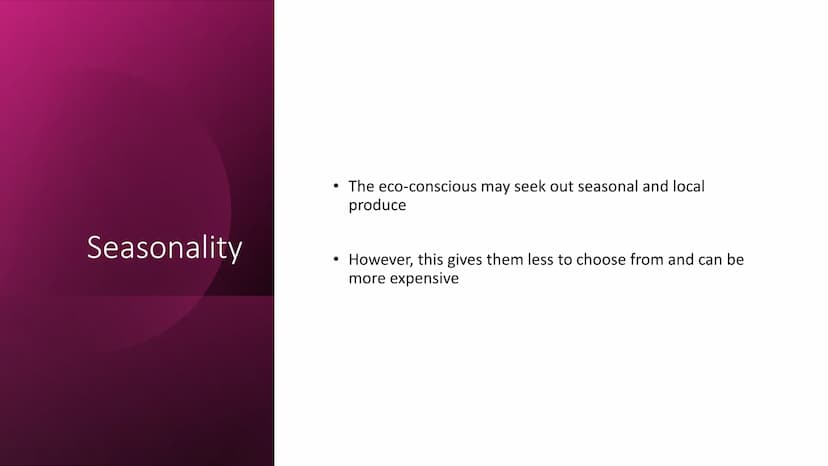 Seasonality

• The eco-conscious may seek out seasonal and local produce

• However, this gives them less to choose from and can be more expensive